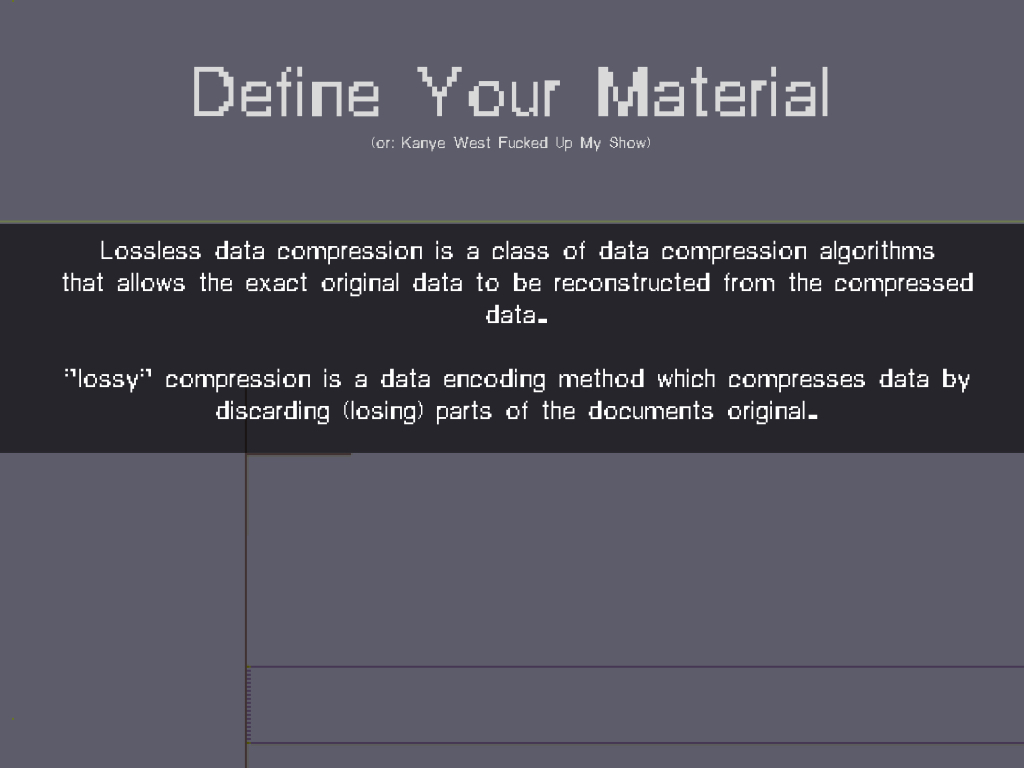 Define Your Material

(or: Kanye West Fucked Up My Show)

Lossless data compression is a class of data compression algorithms that allows the exact original data to be reconstructed from the compressed data.

"lossy" compression is a data encoding method which compresses data by discarding (losing) parts of the documents original.